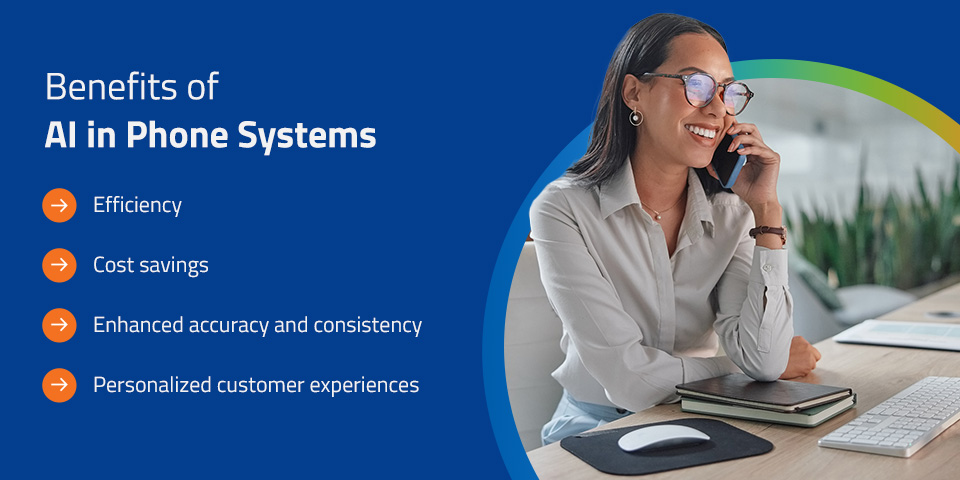 Benefits of
AI in Phone Systems

Efficiency

Cost savings

Enhanced accuracy and consistency

Personalized customer experiences